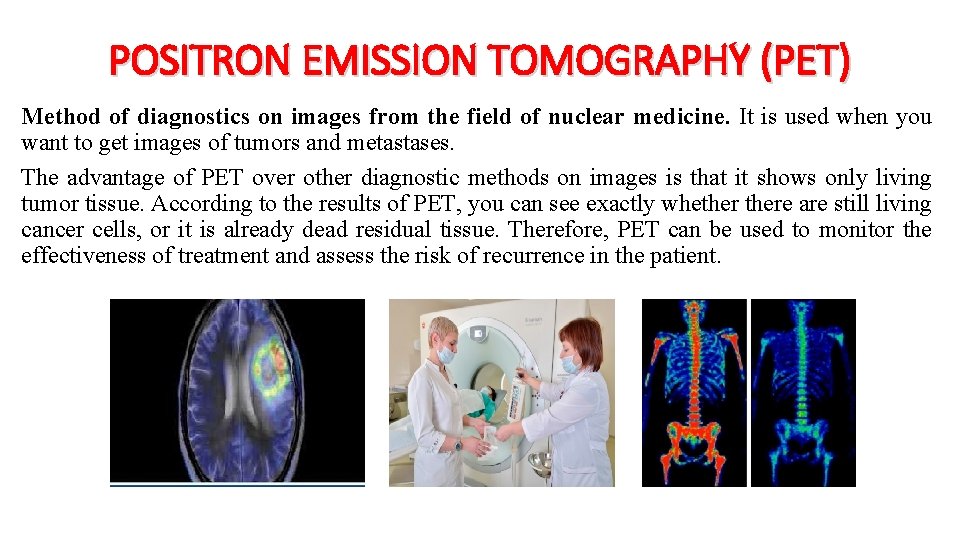 POSITRON EMISSION TOMOGRAPHY (PET)

Method of diagnostics on images from the field of nuclear medicine. It is used when you want to get images of tumors and metastases.

The advantage of PET over other diagnostic methods on images is that it shows only living tumor tissue. According to the results of PET, you can see exactly whether there are still living cancer cells, or it is already dead residual tissue. Therefore, PET can be used to monitor the effectiveness of treatment and assess the risk of recurrence in the patient.